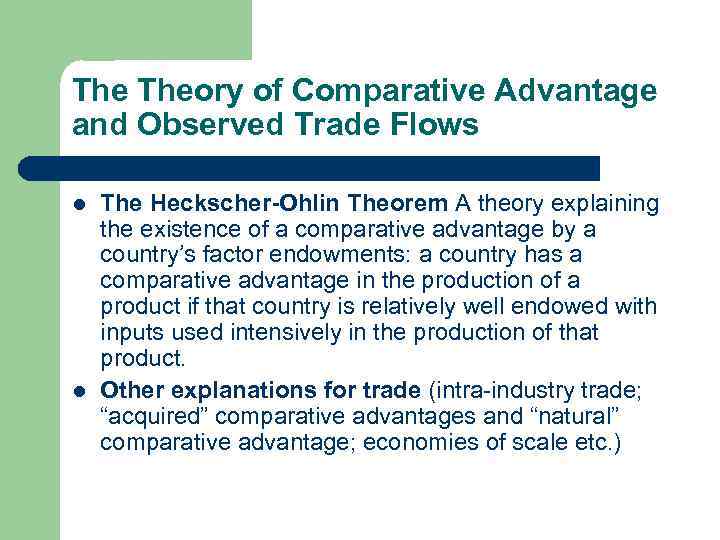 The Theory of Comparative Advantage and Observed Trade Flows

- The Heckscher-Ohlin Theorem A theory explaining the existence of a comparative advantage by a country's factor endowments: a country has a comparative advantage in the production of a product if that country is relatively well endowed with inputs used intensively in the production of that product.
- Other explanations for trade (intra-industry trade; "acquired" comparative advantages and "natural" comparative advantage; economies of scale etc.)